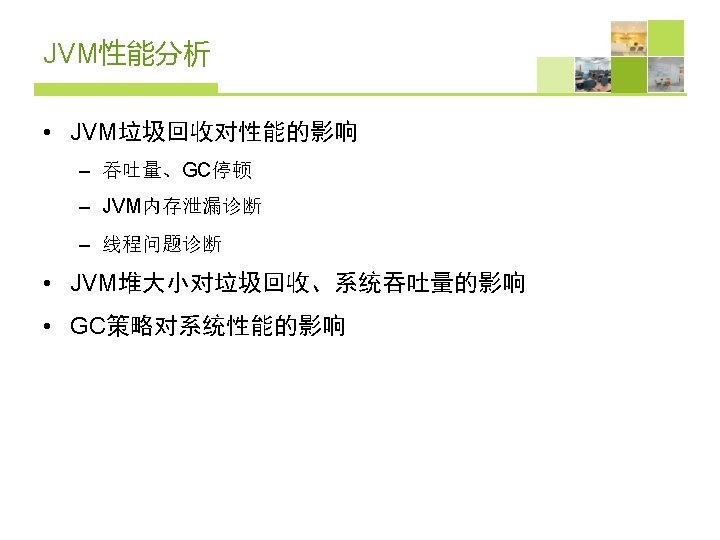 JVM性能分析

• JVM垃圾回收对性能的影响
  – 吞吐量、GC停顿
  – JVM内存泄漏诊断
  – 线程问题诊断
• JVM堆大小对垃圾回收、系统吞吐量的影响
• GC策略对系统性能的影响